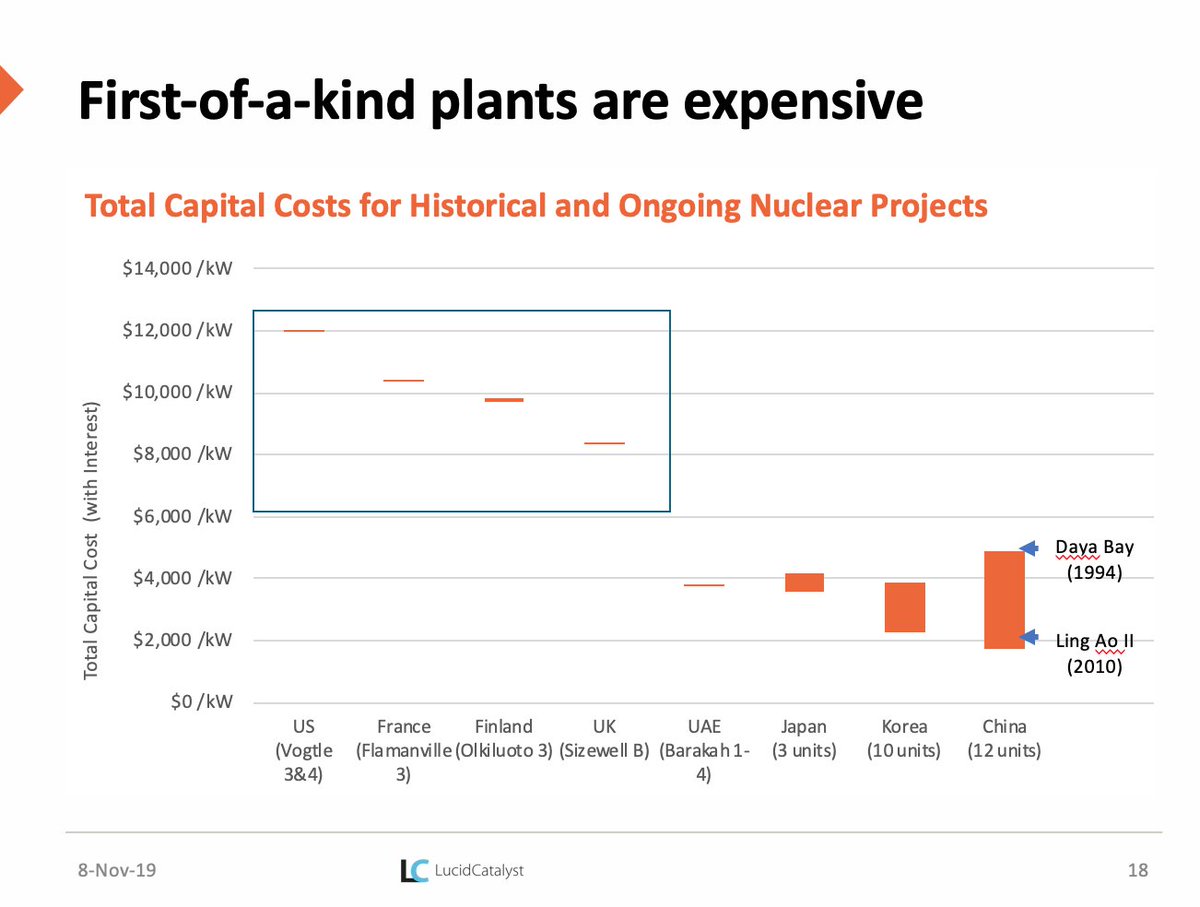 First-of-a-kind plants are expensive

Total Capital Costs for Historical and Ongoing Nuclear Projects

Total Capital Cost (with Interest)

$14,000 /kW
$12,000 /kW
$10,000 /kW
$8,000 /kW
$6,000 /kW
$4,000 /kW
$2,000 /kW
$0 /kW

US (Vogtle 3&4)
France (Flamanville 3)
Finland (Olkiluoto 3)
UK (Sizewell B)
UAE (Barakah 1-4)
Japan (3 units)
Korea (10 units)
China (12 units)

Daya Bay (1994)

Ling Ao II (2010)

8-Nov-19

LC LucidCatalyst

18